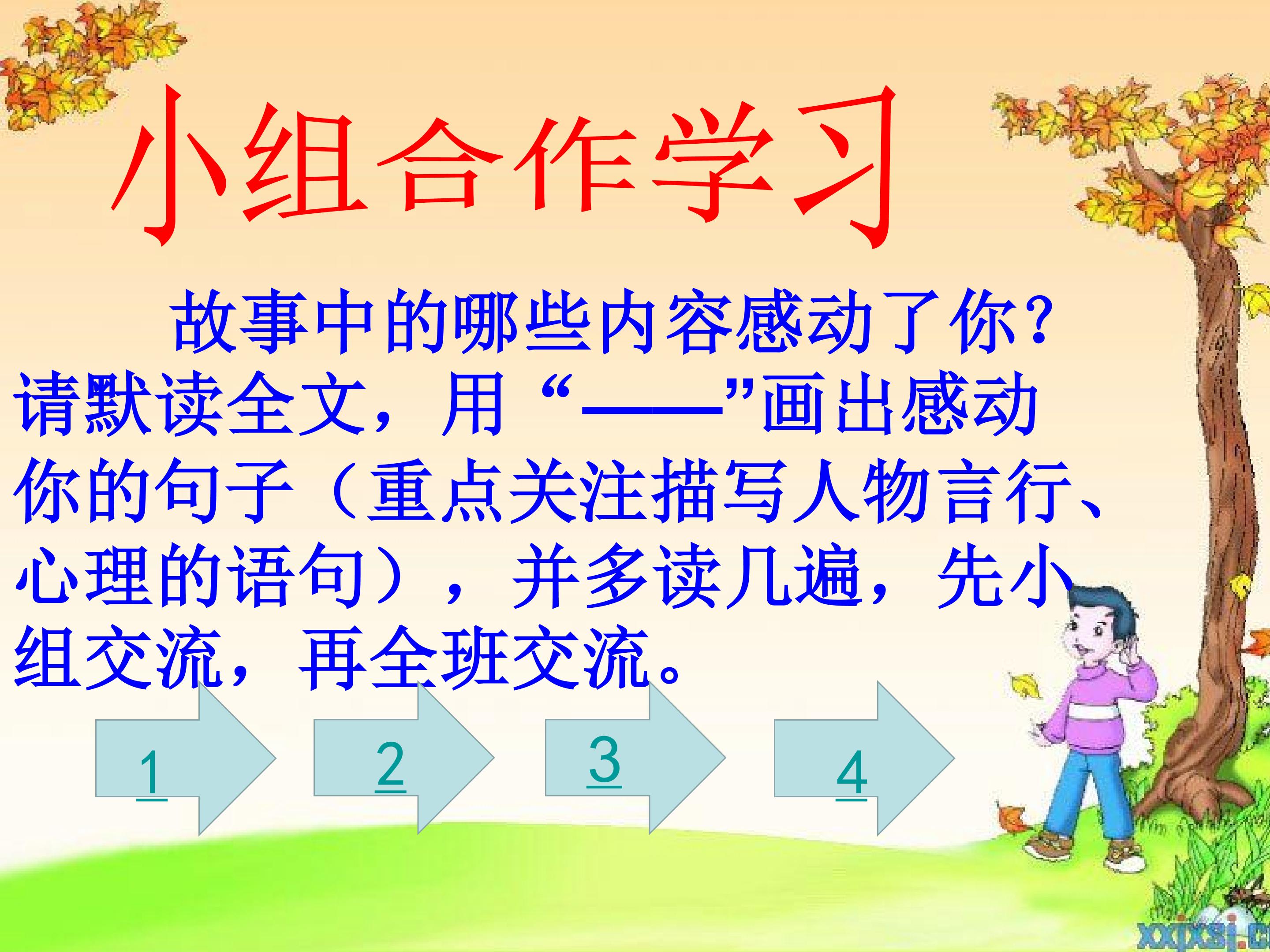 小组合作学习

故事中的哪些内容感动了你?请默读全文，用“——”画出感动你的句子（重点关注描写人物言行、心理的语句），并多读几遍，先小组交流，再全班交流。

1

2

3

4

xxjxsj.c